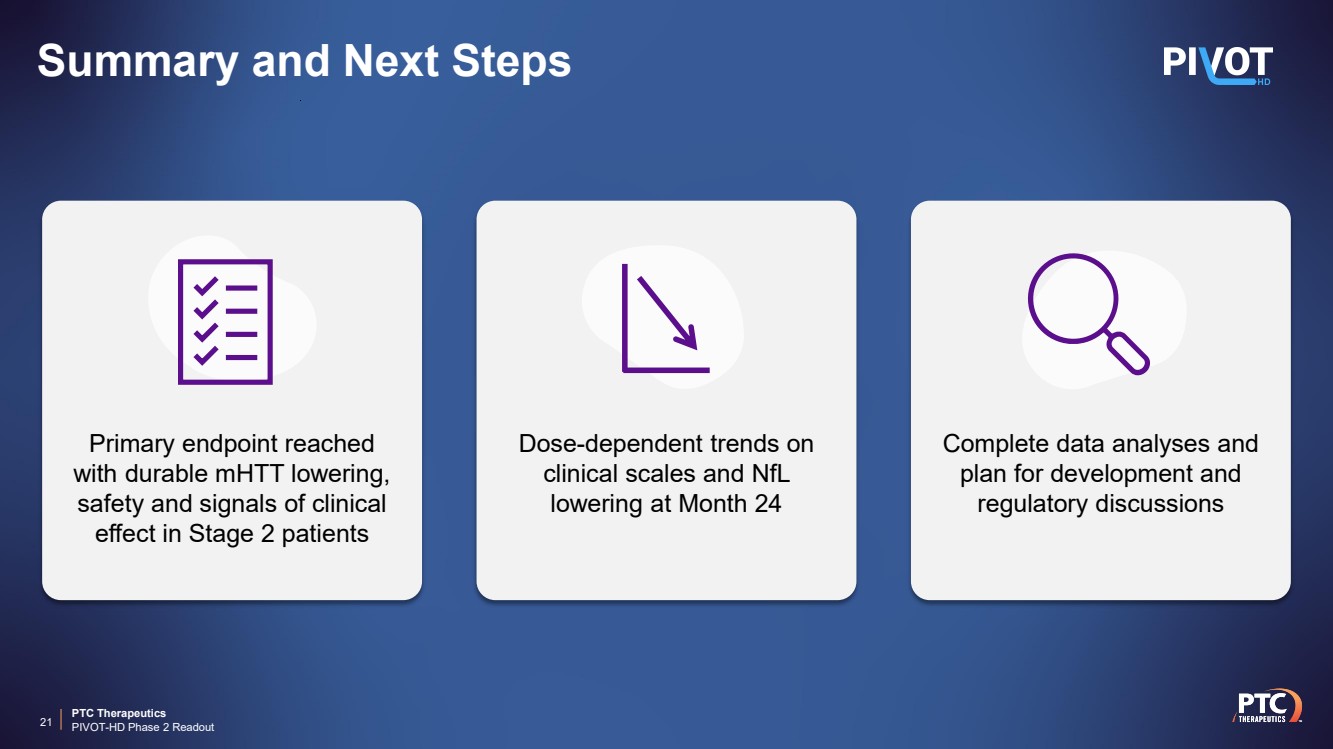 Summary and Next Steps

PIVOT HD

Primary endpoint reached with durable mHTT lowering, safety and signals of clinical effect in Stage 2 patients

Dose-dependent trends on clinical scales and NfL lowering at Month 24

Complete data analyses and plan for development and regulatory discussions

21 PTC Therapeutics
PIVOT-HD Phase 2 Readout

PTC THERAPEUTICS